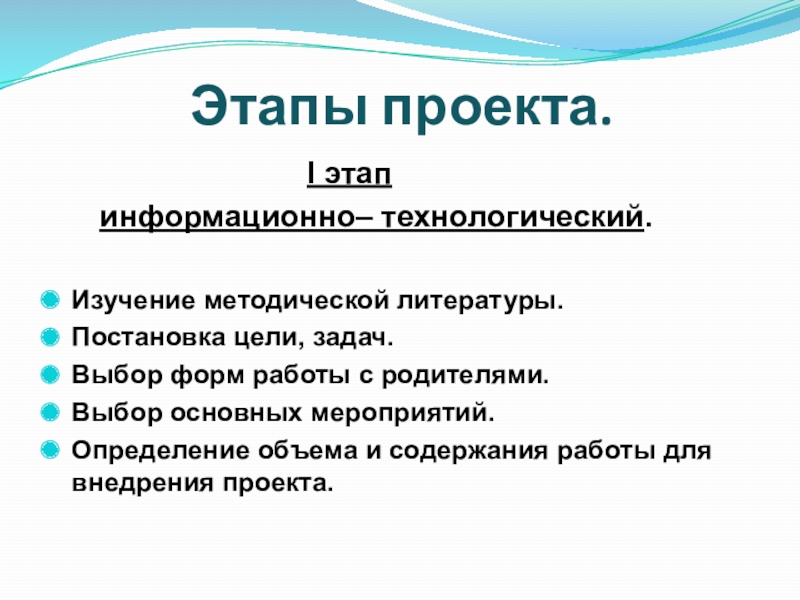 Этапы проекта.

I этап

информационно– технологический.

Изучение методической литературы.
Постановка цели, задач.
Выбор форм работы с родителями.
Выбор основных мероприятий.
Определение объема и содержания работы для внедрения проекта.